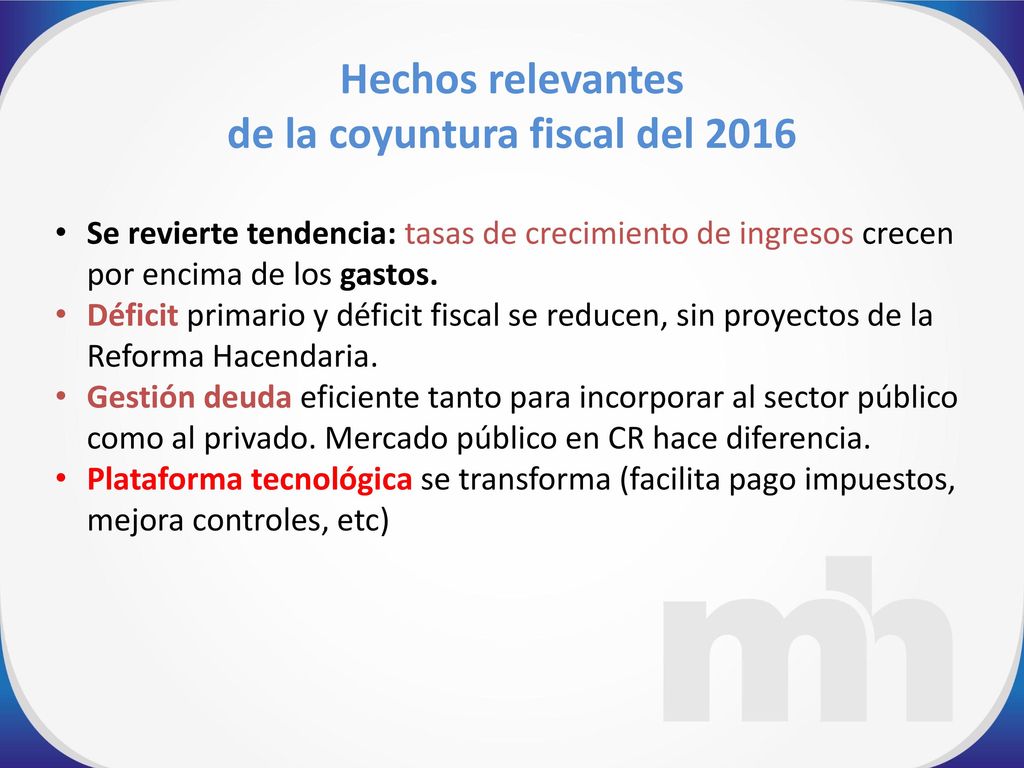 Hechos relevantes
de la coyuntura fiscal del 2016

• Se revierte tendencia: tasas de crecimiento de ingresos crecen por encima de los gastos.
• Déficit primario y déficit fiscal se reducen, sin proyectos de la Reforma Hacendaria.
• Gestión deuda eficiente tanto para incorporar al sector público como al privado. Mercado público en CR hace diferencia.
• Plataforma tecnológica se transforma (facilita pago impuestos, mejora controles, etc)

mh